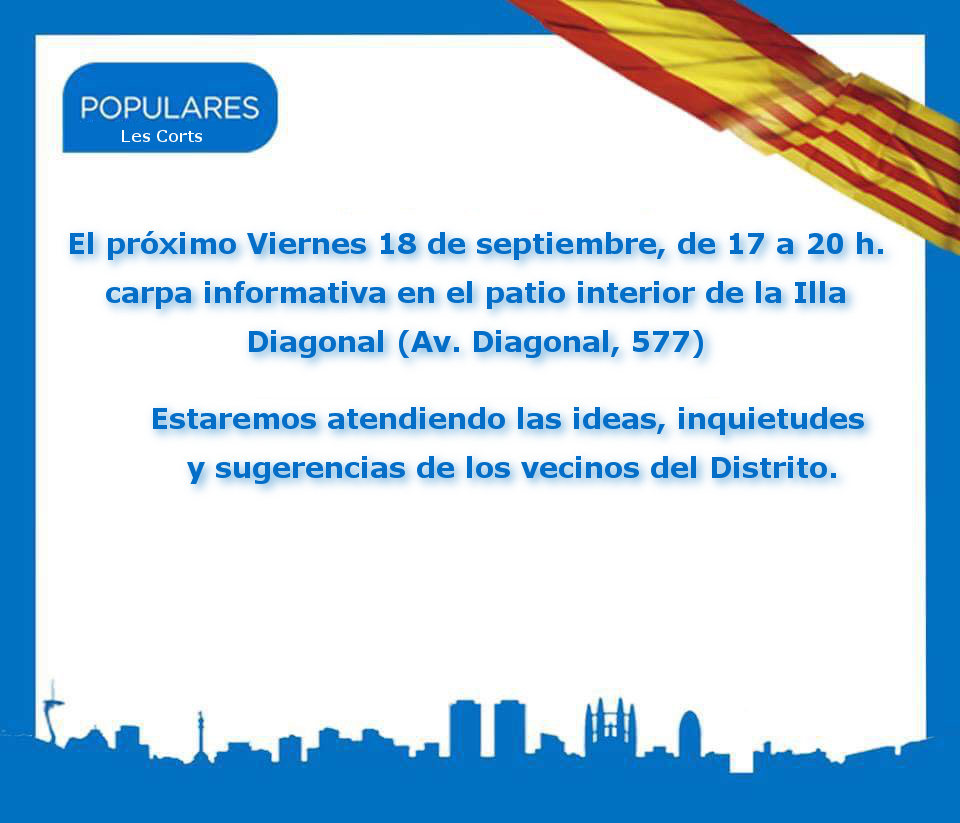 POPULARES
Les Corts

El próximo Viernes 18 de septiembre, de 17 a 20 h. carpa informativa en el patio interior de la Illa Diagonal (Av. Diagonal, 577)

Estaremos atendiendo las ideas, inquietudes y sugerencias de los vecinos del Distrito.